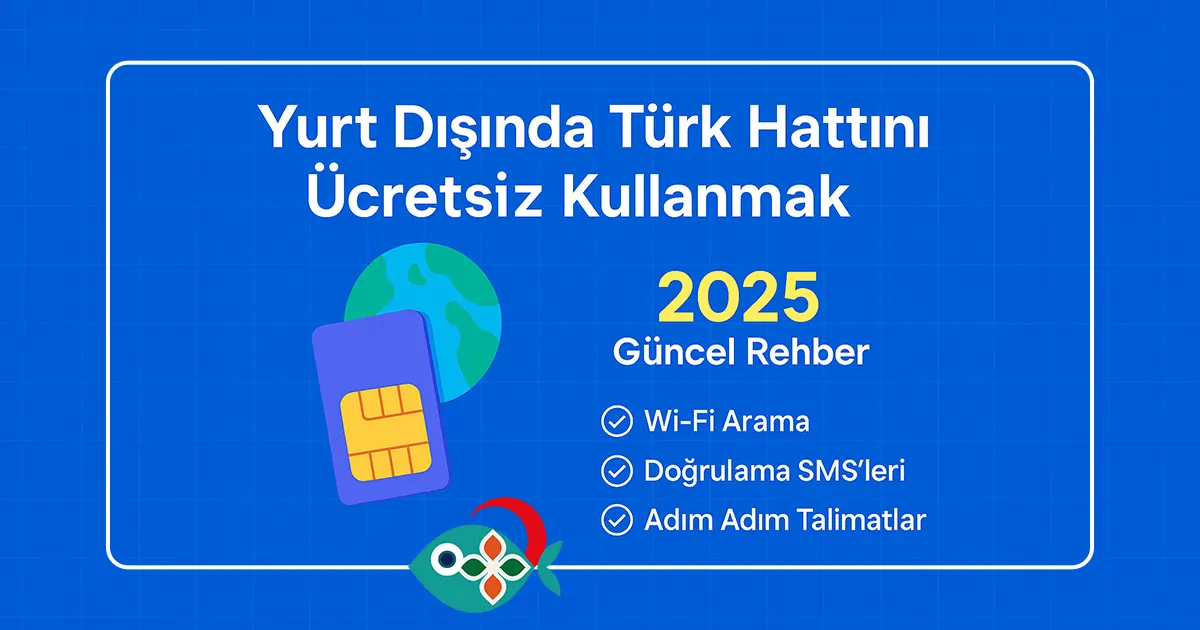 Yurt Dışında Türk Hattını Ücretsiz Kullanmak

2025
Güncel Rehber

Wi-Fi Arama
Doğrulama SMS'leri
Adım Adım Talimatlar